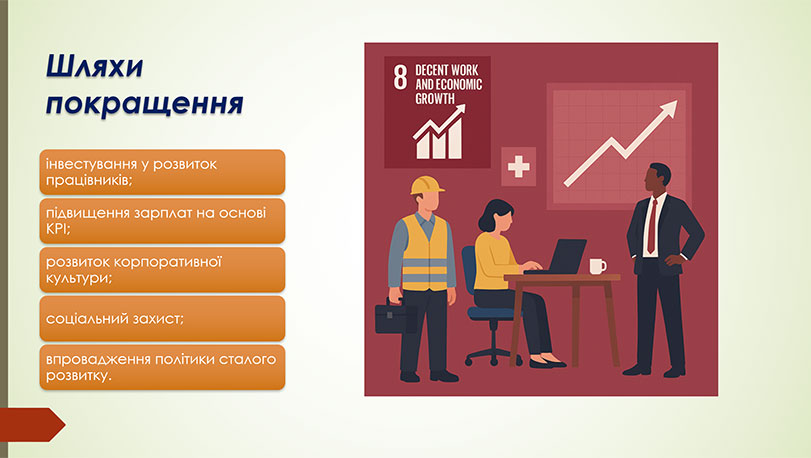 Шляхи покращення

інвестування у розвиток працівників;

підвищення зарплат на основі KPI;

розвиток корпоративної культури;

соціальний захист;

впровадження політики сталого розвитку.

8 DECENT WORK AND ECONOMIC GROWTH